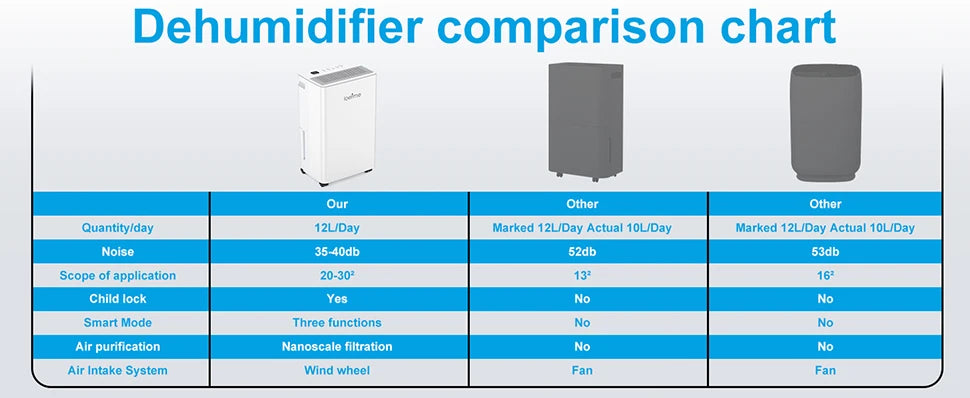 Dehumidifier comparison chart

| | Our | Other | Other |
|---|---|---|---|
| Quantity/day | 12L/Day | Marked 12L/Day Actual 10L/Day | Marked 12L/Day Actual 10L/Day |
| Noise | 35-40db | 52db | 53db |
| Scope of application | 20-30² | 13² | 16² |
| Child lock | Yes | No | No |
| Smart Mode | Three functions | No | No |
| Air purification | Nanoscale filtration | No | No |
| Air Intake System | Wind wheel | Fan | Fan |